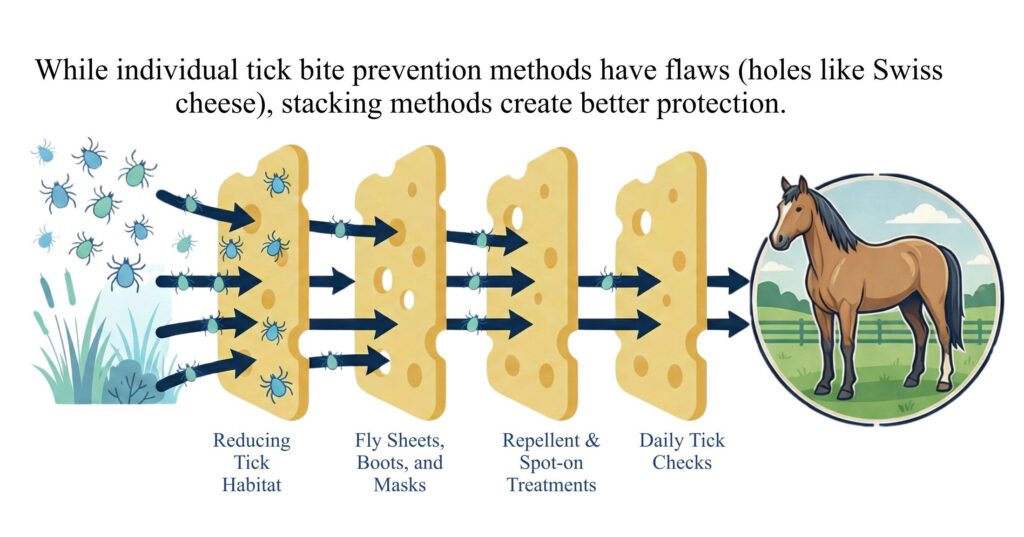 While individual tick bite prevention methods have flaws (holes like Swiss cheese), stacking methods create better protection.

Reducing Tick Habitat

Fly Sheets, Boots, and Masks

Repellent & Spot-on Treatments

Daily Tick Checks